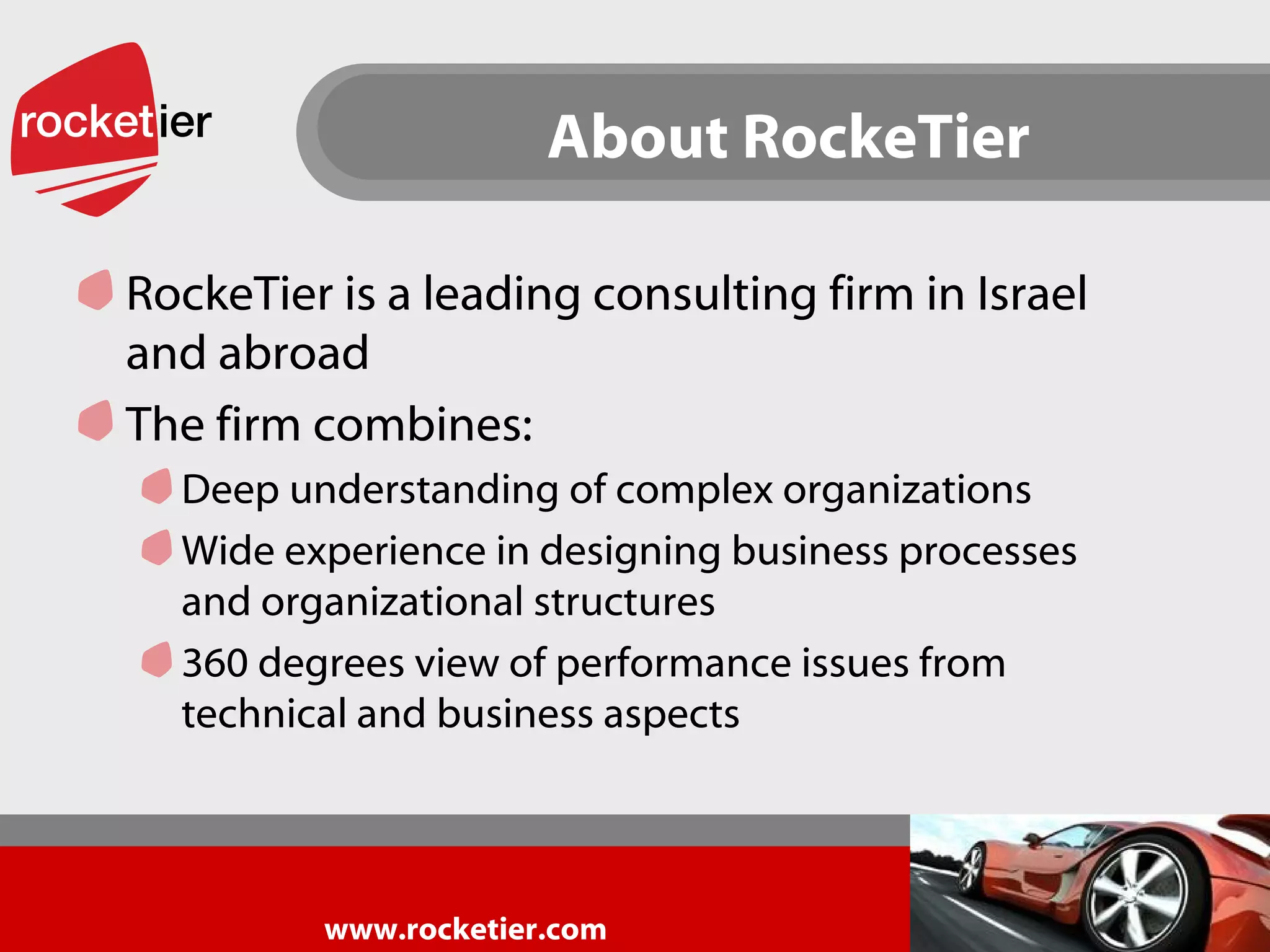 rocketier

About RockeTier

RockeTier is a leading consulting firm in Israel and abroad

The firm combines:

Deep understanding of complex organizations

Wide experience in designing business processes and organizational structures

360 degrees view of performance issues from technical and business aspects

www.rocketier.com